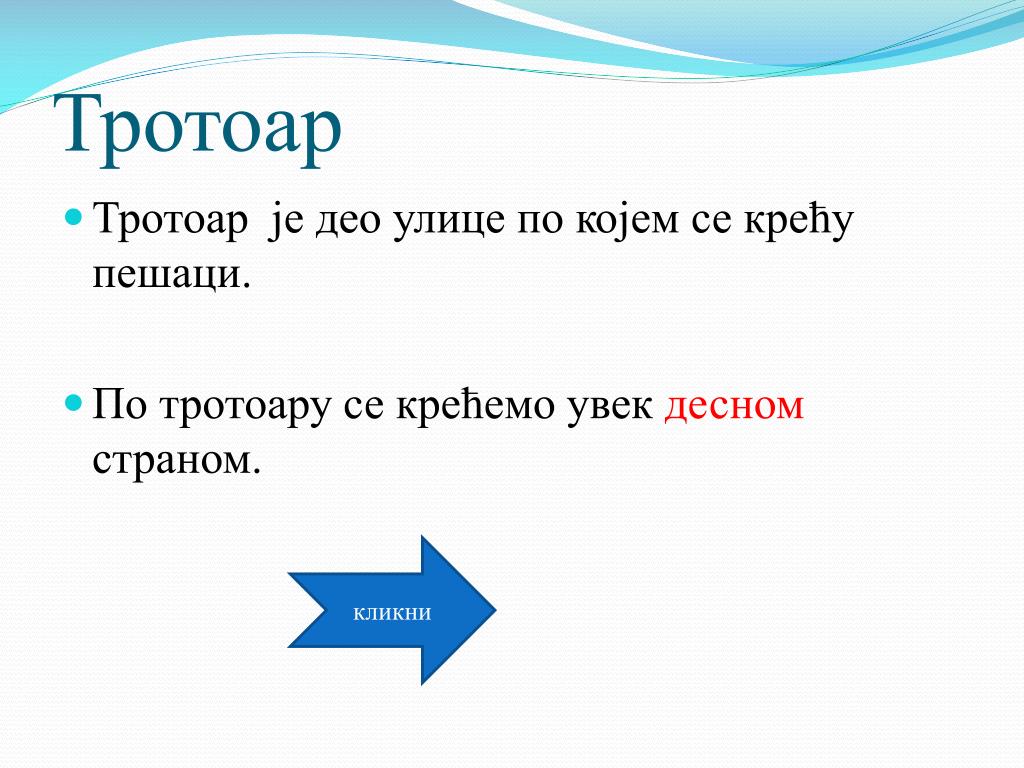 Тротоар

Тротоар је део улице по којем се крећу пешаци.

По тротоару се крећемо увек десном страном.

кликни